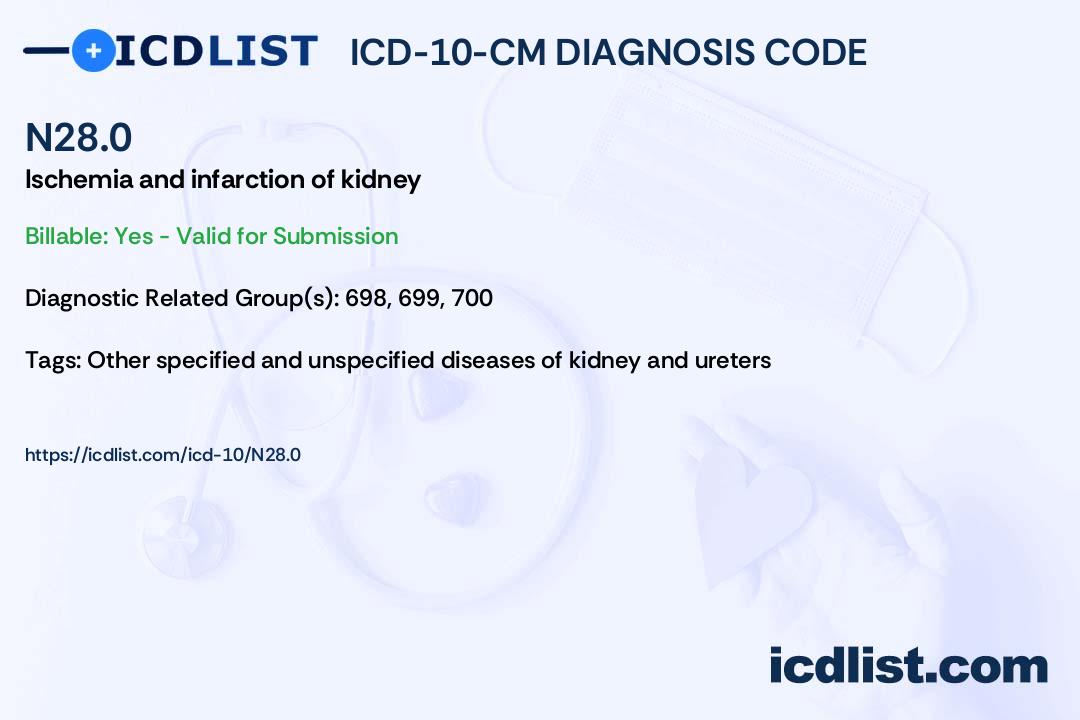 ICDLIST ICD-10-CM DIAGNOSIS CODE

N28.0

Ischemia and infarction of kidney

Billable: Yes - Valid for Submission

Diagnostic Related Group(s): 698, 699, 700

Tags: Other specified and unspecified diseases of kidney and ureters

https://icdlist.com/icd-10/N28.0

icdlist.com